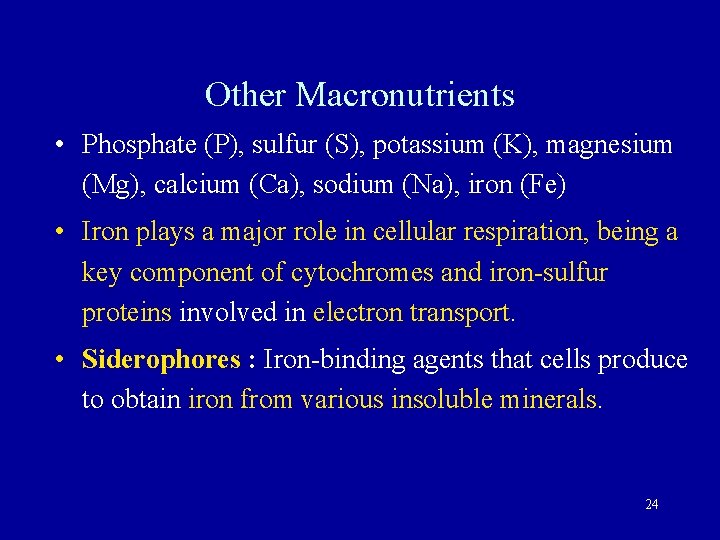 Other Macronutrients

• Phosphate (P), sulfur (S), potassium (K), magnesium (Mg), calcium (Ca), sodium (Na), iron (Fe)

• Iron plays a major role in cellular respiration, being a key component of cytochromes and iron-sulfur proteins involved in electron transport.

• Siderophores : Iron-binding agents that cells produce to obtain iron from various insoluble minerals.

24